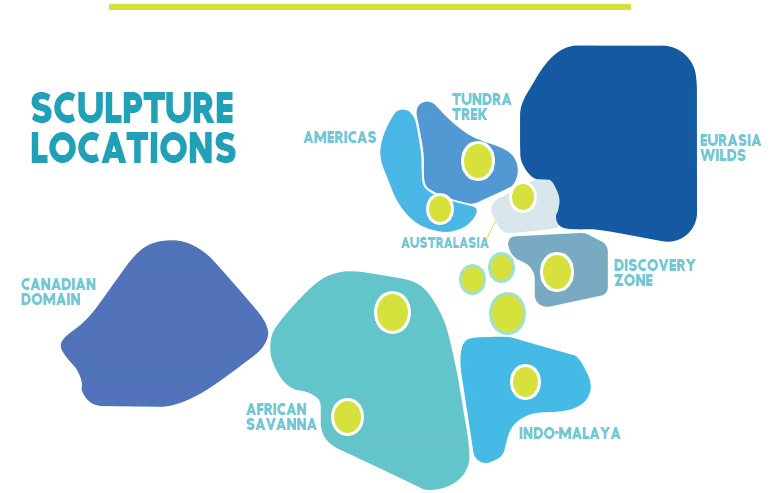 SCULPTURE LOCATIONS

TUNDRA TREK

AMERICAS

EURASIA WILDS

AUSTRALASIA

DISCOVERY ZONE

CANADIAN DOMAIN

AFRICAN SAVANNA

INDO-MALAYA